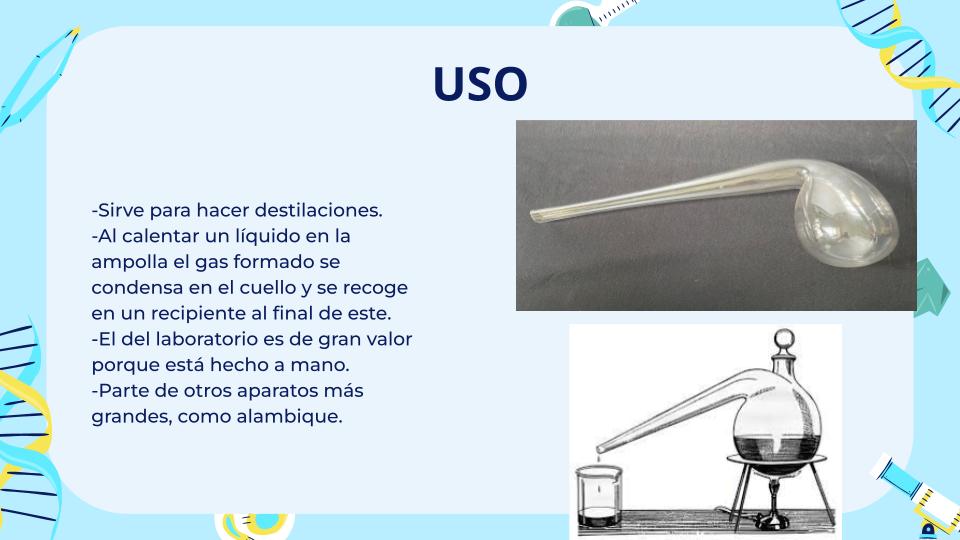 USO

-Sirve para hacer destilaciones.
-Al calentar un líquido en la ampolla el gas formado se condensa en el cuello y se recoge en un recipiente al final de este.
-El del laboratorio es de gran valor porque está hecho a mano.
-Parte de otros aparatos más grandes, como alambique.